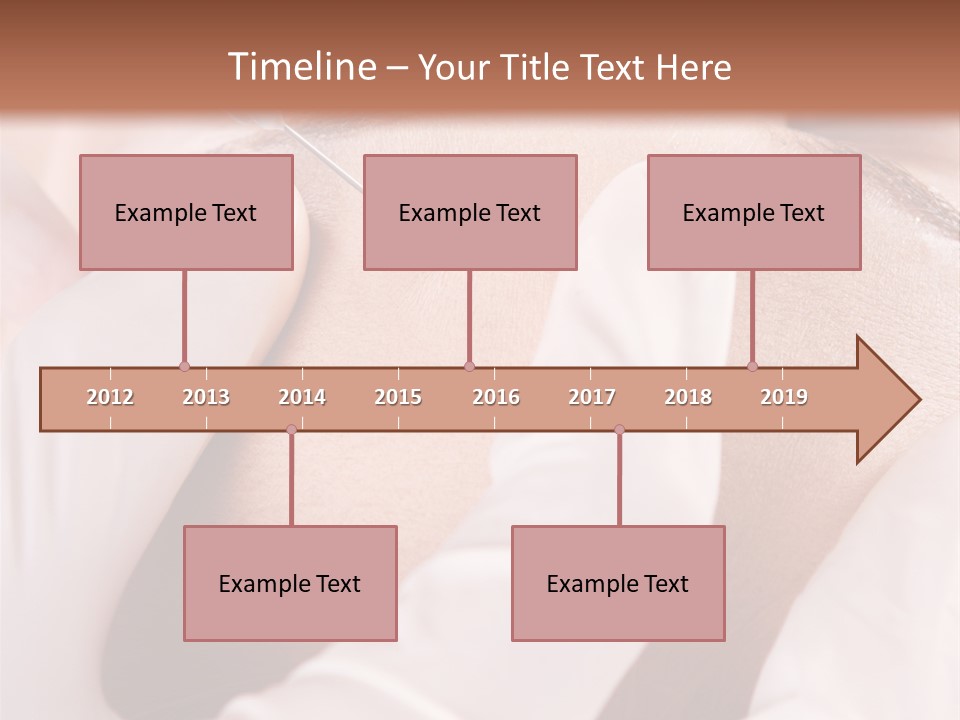 Timeline – Your Title Text Here

Example Text

Example Text

Example Text

2012 2013 2014 2015 2016 2017 2018 2019

Example Text

Example Text